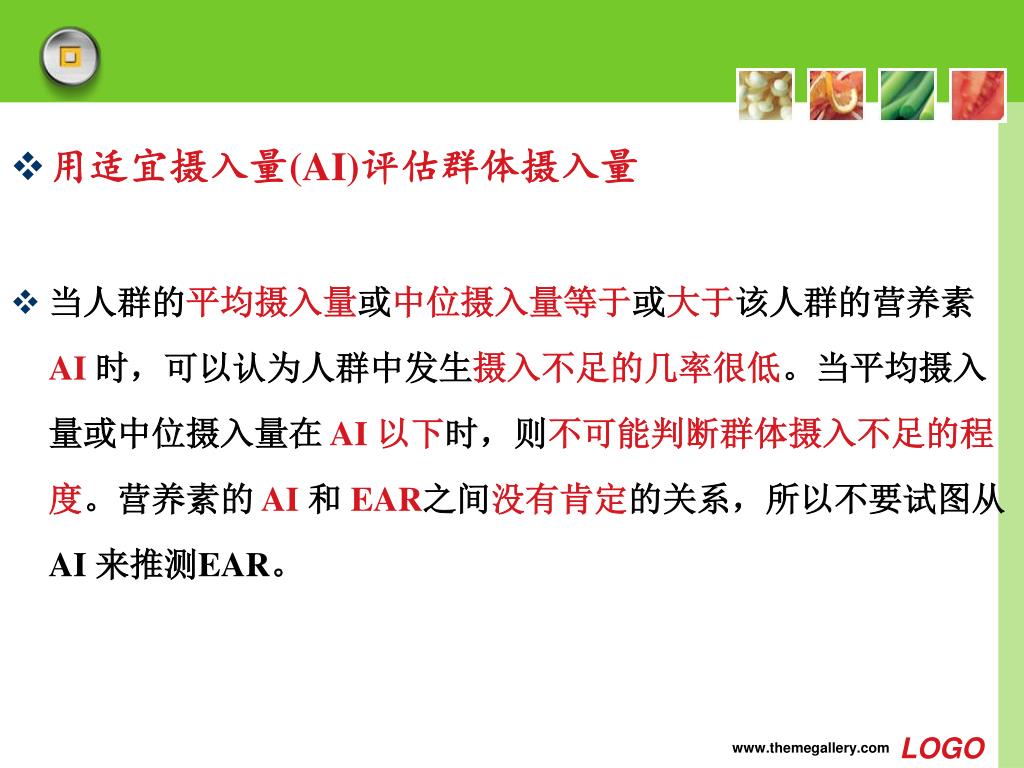 ❖ 用适宜摄入量(AI)评估群体摄入量

❖ 当人群的平均摄入量或中位摄入量等于或大于该人群的营养素 AI 时，可以认为人群中发生摄入不足的几率很低。当平均摄入量或中位摄入量在 AI 以下时，则不可能判断群体摄入不足的程度。营养素的 AI 和 EAR之间没有肯定的关系，所以不要试图从 AI 来推测EAR。

www.themegallery.com LOGO